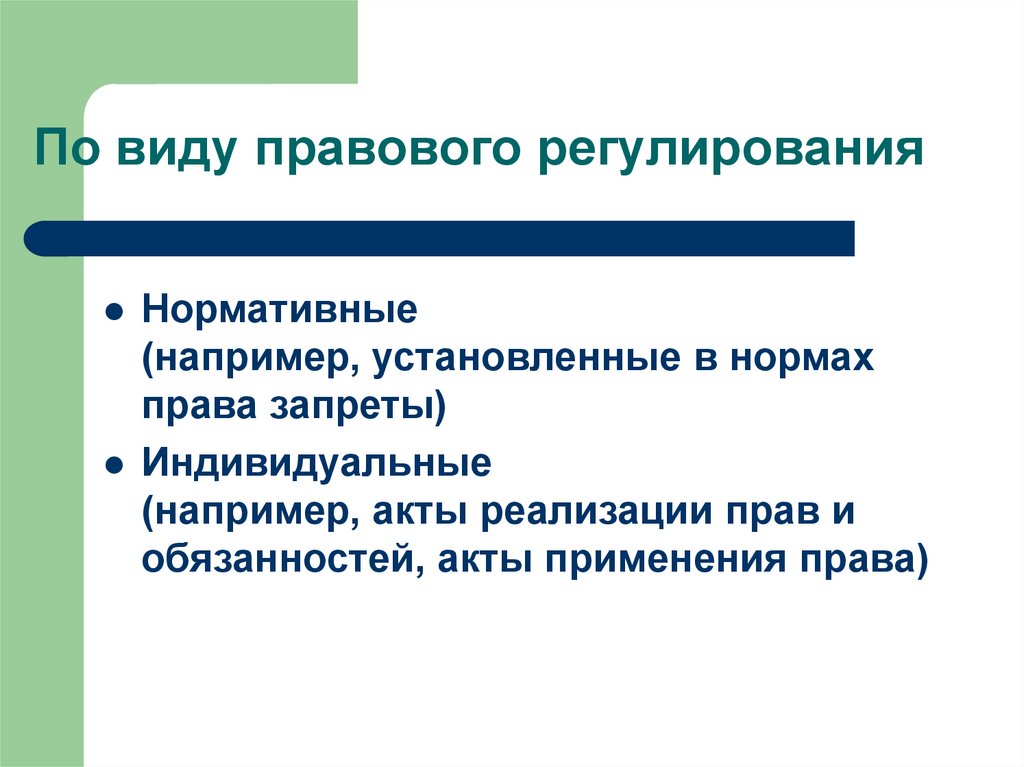 По виду правового регулирования

- Нормативные (например, установленные в нормах права запреты)
- Индивидуальные (например, акты реализации прав и обязанностей, акты применения права)